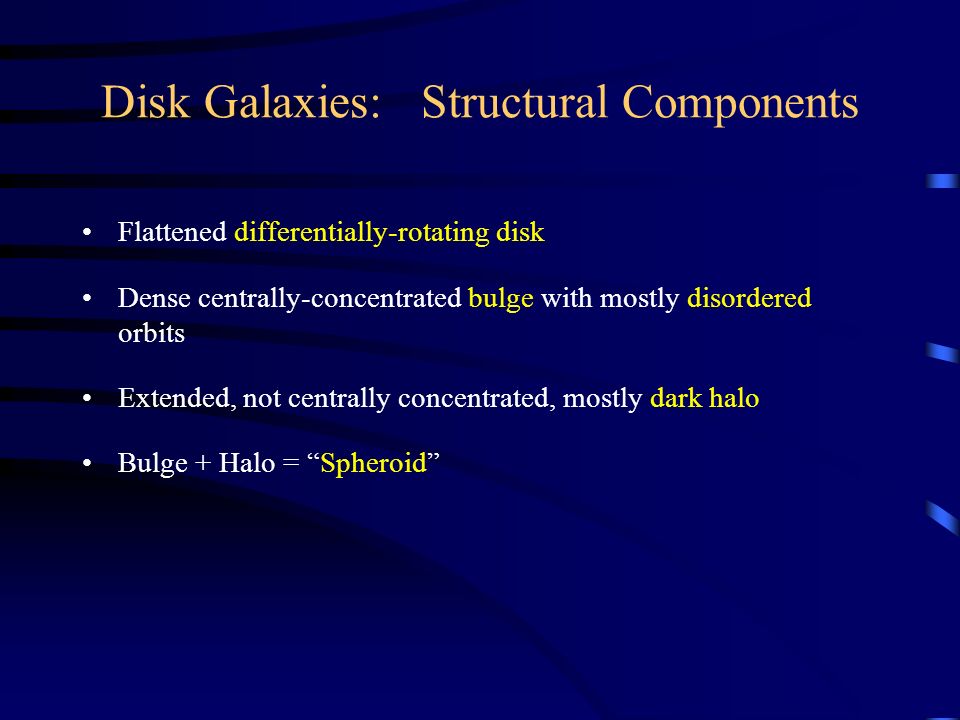 Disk Galaxies: Structural Components

• Flattened differentially-rotating disk

• Dense centrally-concentrated bulge with mostly disordered orbits

• Extended, not centrally concentrated, mostly dark halo

• Bulge + Halo = “Spheroid”